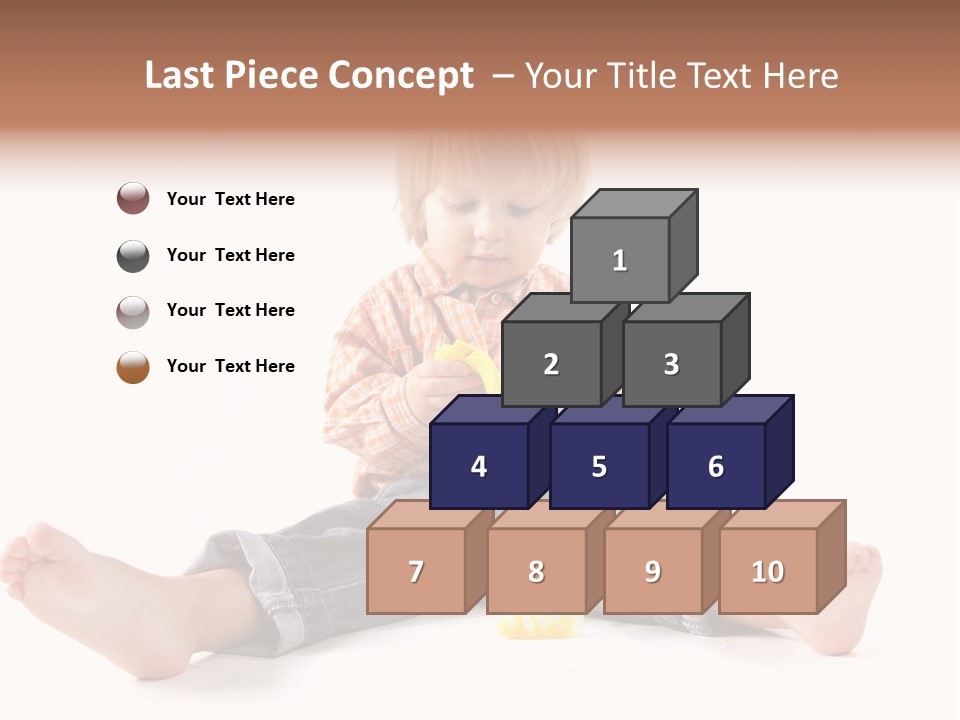 Last Piece Concept – Your Title Text Here

Your Text Here

Your Text Here

Your Text Here

Your Text Here

1

2

3

4

5

6

7

8

9

10